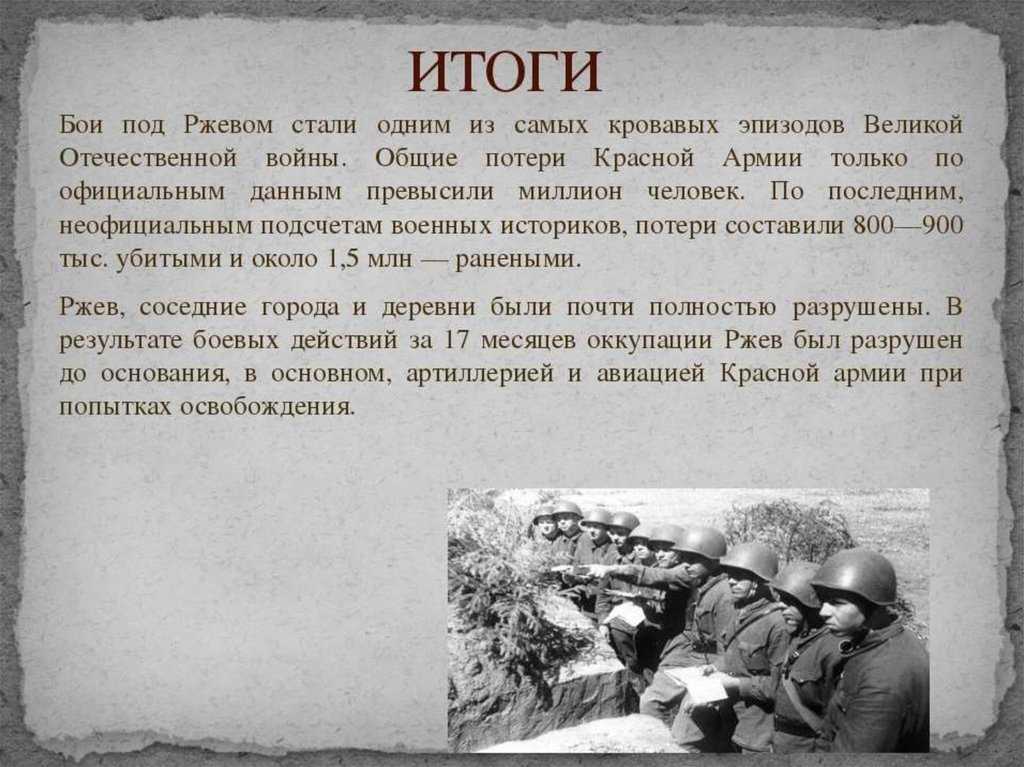 ИТОГИ

Бои под Ржевом стали одним из самых кровавых эпизодов Великой Отечественной войны. Общие потери Красной Армии только по официальным данным превысили миллион человек. По последним, неофициальным подсчетам военных историков, потери составили 800—900 тыс. убитыми и около 1,5 млн — ранеными.

Ржев, соседние города и деревни были почти полностью разрушены. В результате боевых действий за 17 месяцев оккупации Ржев был разрушен до основания, в основном, артиллерией и авиацией Красной армии при попытках освобождения.